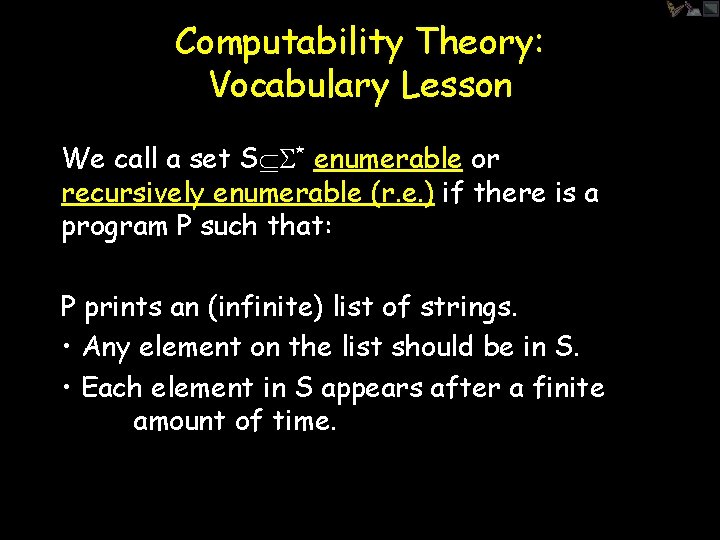 Computability Theory: Vocabulary Lesson

We call a set $S \subseteq \Sigma^*$ enumerable or recursively enumerable (r.e.) if there is a program P such that:

P prints an (infinite) list of strings.

• Any element on the list should be in S.

• Each element in S appears after a finite amount of time.